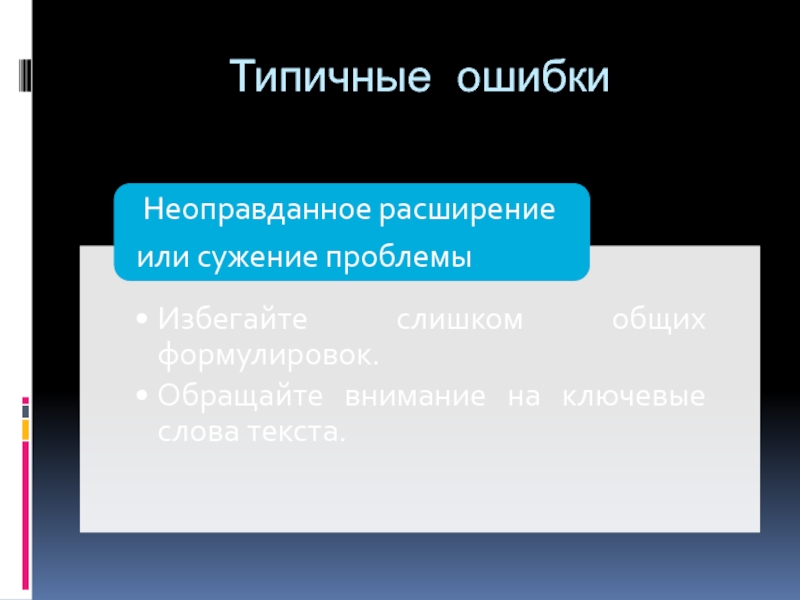 Типичные ошибки

Неоправданное расширение или сужение проблемы

• Избегайте слишком общих формулировок.
• Обращайте внимание на ключевые слова текста.